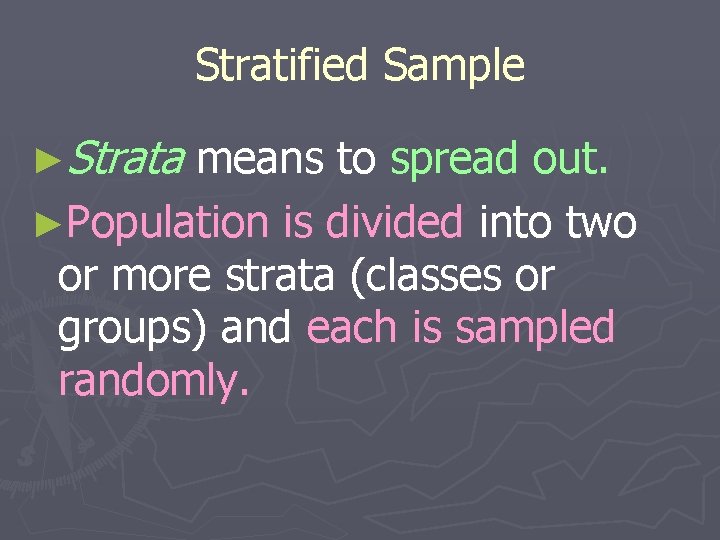 Stratified Sample

►Strata means to spread out.

►Population is divided into two or more strata (classes or groups) and each is sampled randomly.